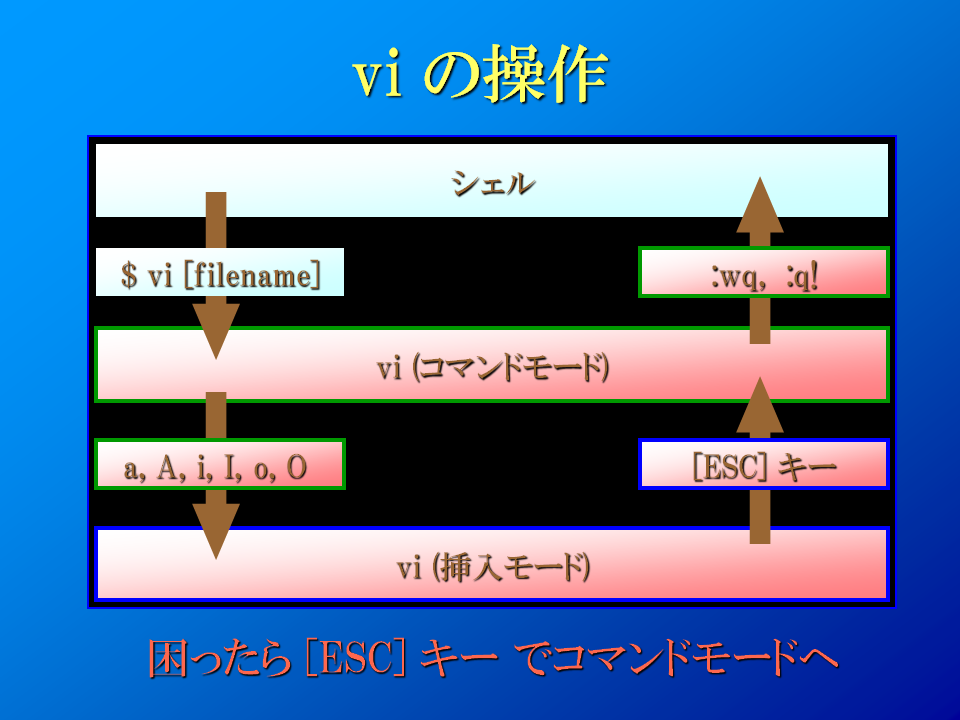 vi の操作

シェル

$ vi [filename]

:wq, :q!

vi (コマンドモード)

a, A, i, I, o, O

[ESC] キー

vi (挿入モード)

困ったら [ESC] キー でコマンドモードへ